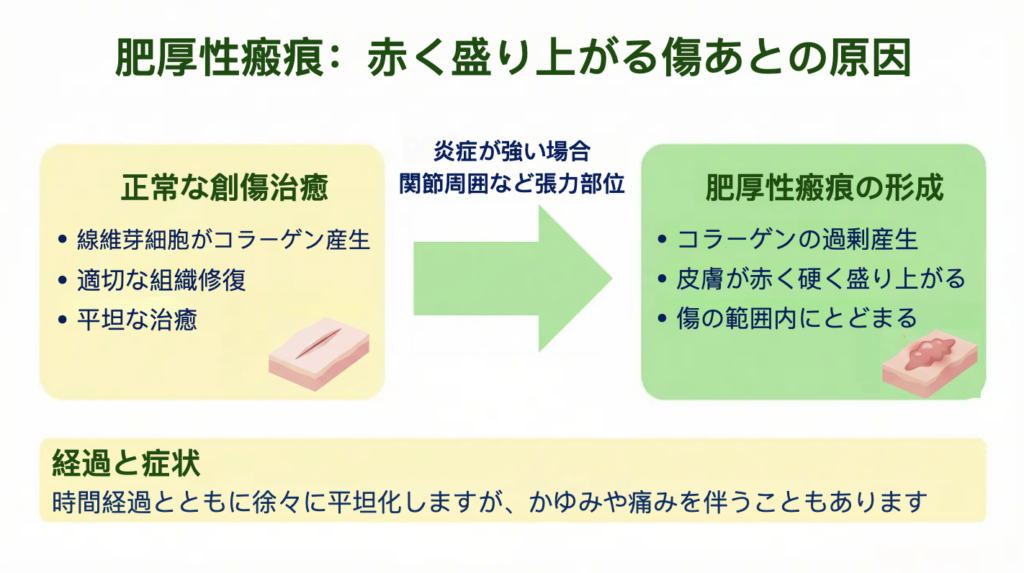 肥厚性瘢痕：赤く盛り上がる傷あとの原因

正常な創傷治癒
• 線維芽細胞がコラーゲン産生
• 適切な組織修復
• 平坦な治癒

炎症が強い場合
関節周囲など張力部位

肥厚性瘢痕の形成
• コラーゲンの過剰産生
• 皮膚が赤く硬く盛り上がる
• 傷の範囲内にとどまる

経過と症状
時間経過とともに徐々に平坦化しますが、かゆみや痛みを伴うこともあります